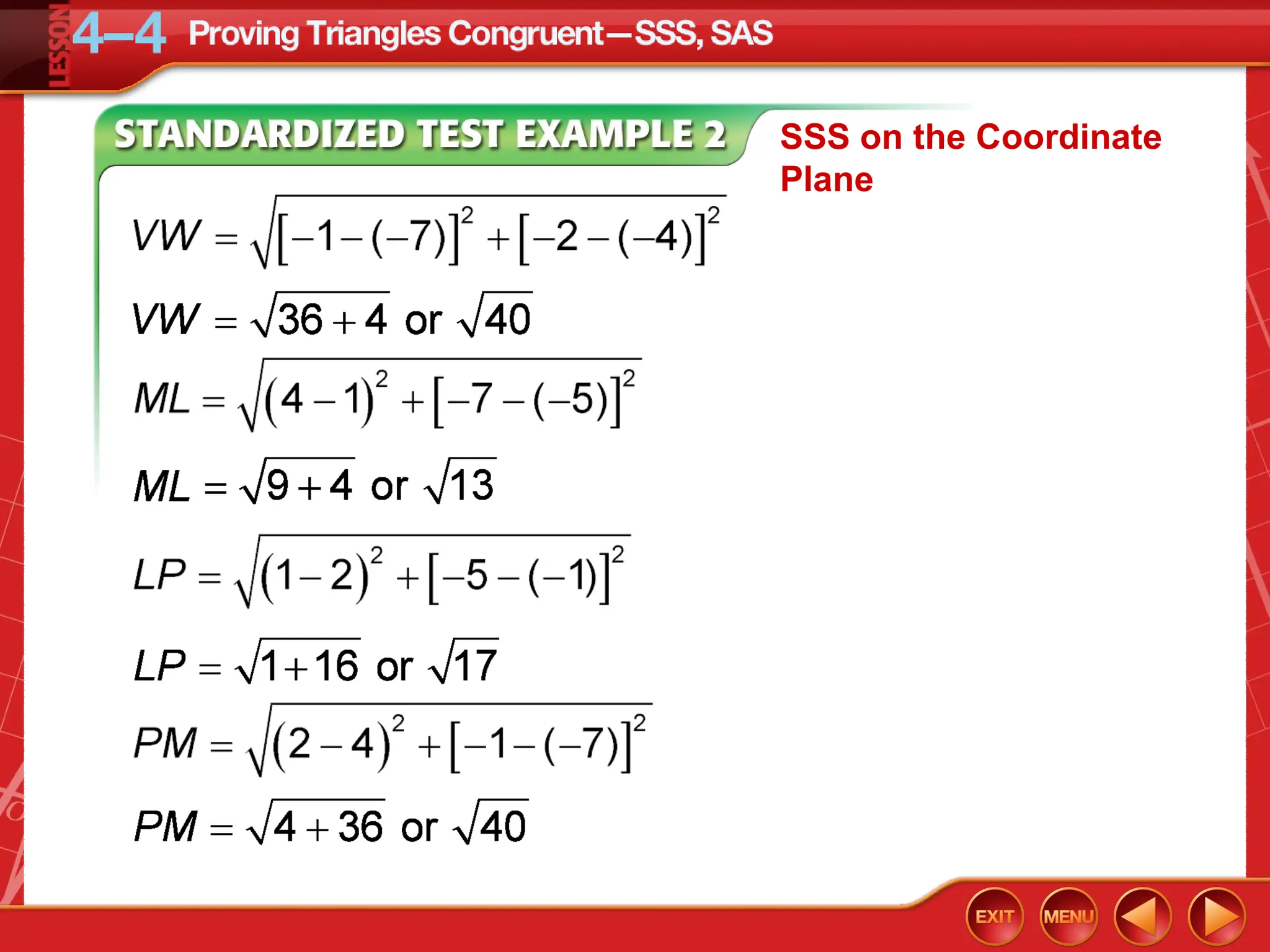 LESSON 4–4 Proving Triangles Congruent—SSS, SAS

STANDARDIZED TEST EXAMPLE 2

SSS on the Coordinate Plane

$VW = \sqrt{[-1-(-7)]^2 + [-2-(-4)]^2}$

$VW = \sqrt{36+4}$ or $\sqrt{40}$

$ML = \sqrt{(4-1)^2 + [-7-(-5)]^2}$

$ML = \sqrt{9+4}$ or $\sqrt{13}$

$LP = \sqrt{(1-2)^2 + [-5-(-1)]^2}$

$LP = \sqrt{1+16}$ or $\sqrt{17}$

$PM = \sqrt{(2-4)^2 + [-1-(-7)]^2}$

$PM = \sqrt{4+36}$ or $\sqrt{40}$

EXIT MENU